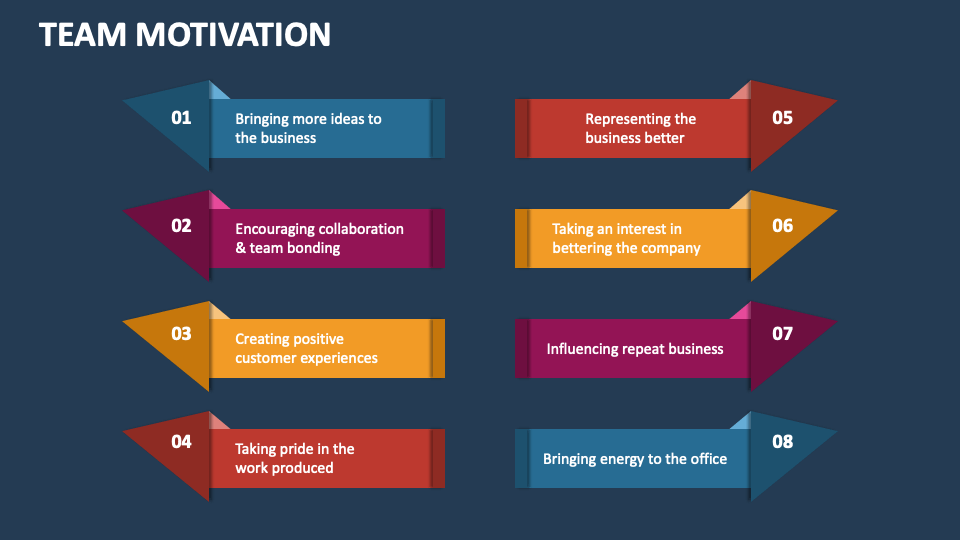 TEAM MOTIVATION

01 Bringing more ideas to the business

02 Encouraging collaboration & team bonding

03 Creating positive customer experiences

04 Taking pride in the work produced

Representing the business better 05

Taking an interest in bettering the company 06

Influencing repeat business 07

Bringing energy to the office 08